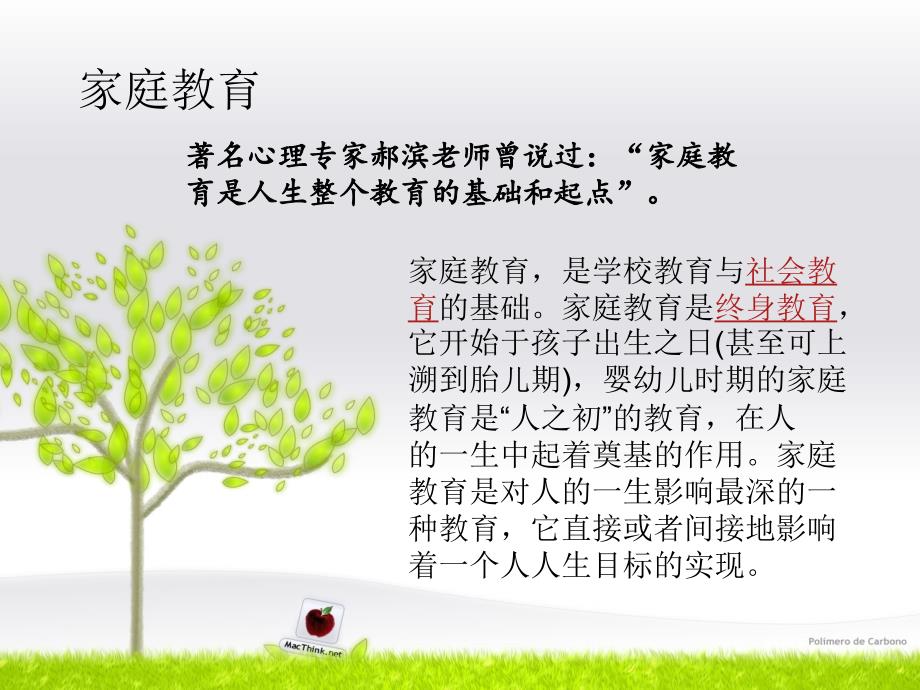 家庭教育

著名心理专家郝滨老师曾说过：“家庭教育是人生整个教育的基础和起点”。

家庭教育，是学校教育与社会教育的基础。家庭教育是终身教育，它开始于孩子出生之日(甚至可上溯到胎儿期)，婴幼儿时期的家庭教育是“人之初”的教育，在人的一生中起着奠基的作用。家庭教育是对人的一生影响最深的一种教育，它直接或者间接地影响着一个人人生目标的实现。

MacThink.net

Polímero de Carbono